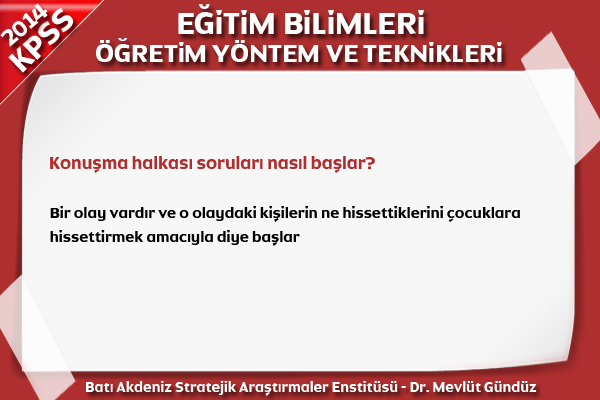 2014 KPSS

EĞİTİM BİLİMLERİ
ÖĞRETİM YÖNTEM VE TEKNİKLERİ

Konuşma halkası soruları nasıl başlar?

Bir olay vardır ve o olaydaki kişilerin ne hissettiklerini çocuklara hissettirmek amacıyla diye başlar

Batı Akdeniz Stratejik Araştırmaler Enstitüsü - Dr. Mevlüt Gündüz